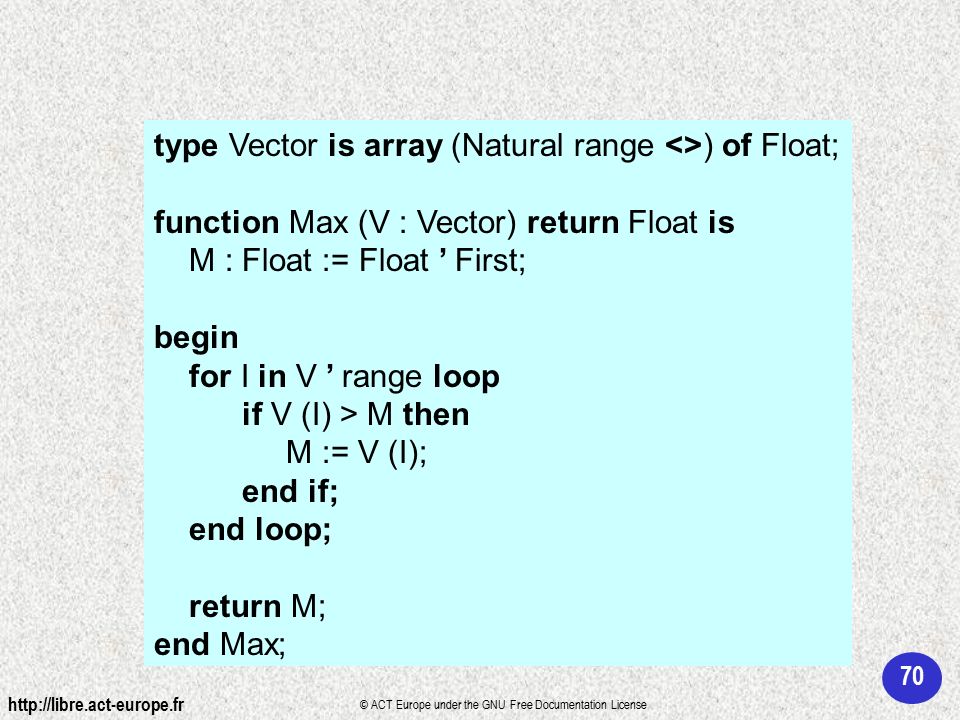 type Vector is array (Natural range <>) of Float;

function Max (V : Vector) return Float is
M : Float := Float ’ First;

begin
for I in V ’ range loop
if V (I) > M then
M := V (I);
end if;
end loop;

return M;
end Max;

70

http://libre.act-europe.fr

© ACT Europe under the GNU Free Documentation License